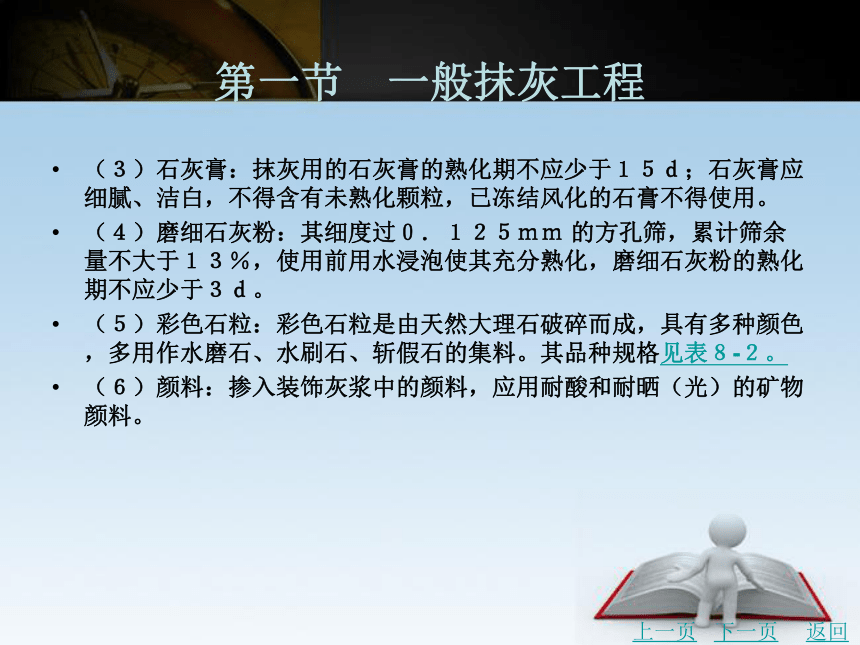 第一节　一般抹灰工程

• （３）石灰膏：抹灰用的石灰膏的熟化期不应少于１５ｄ；石灰膏应细腻、洁白，不得含有未熟化颗粒，已冻结风化的石膏不得使用。

• （４）磨细石灰粉：其细度过０．１２５ｍｍ的方孔筛，累计筛余量不大于１３％，使用前用水浸泡使其充分熟化，磨细石灰粉的熟化期不应少于３ｄ。

• （５）彩色石粒：彩色石粒是由天然大理石破碎而成，具有多种颜色，多用作水磨石、水刷石、斩假石的集料。其品种规格见表８-２。

• （６）颜料：掺入装饰灰浆中的颜料，应用耐酸和耐晒（光）的矿物颜料。

上一页　下一页　返回